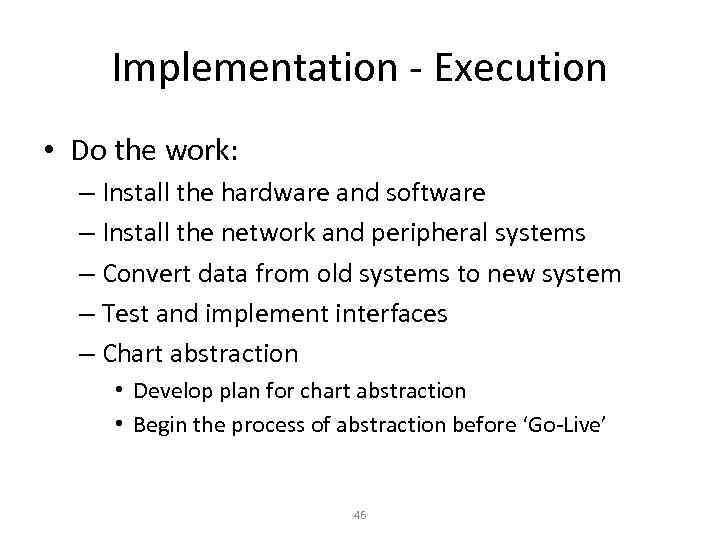 Implementation - Execution

• Do the work:
– Install the hardware and software
– Install the network and peripheral systems
– Convert data from old systems to new system
– Test and implement interfaces
– Chart abstraction
• Develop plan for chart abstraction
• Begin the process of abstraction before ‘Go-Live’

46